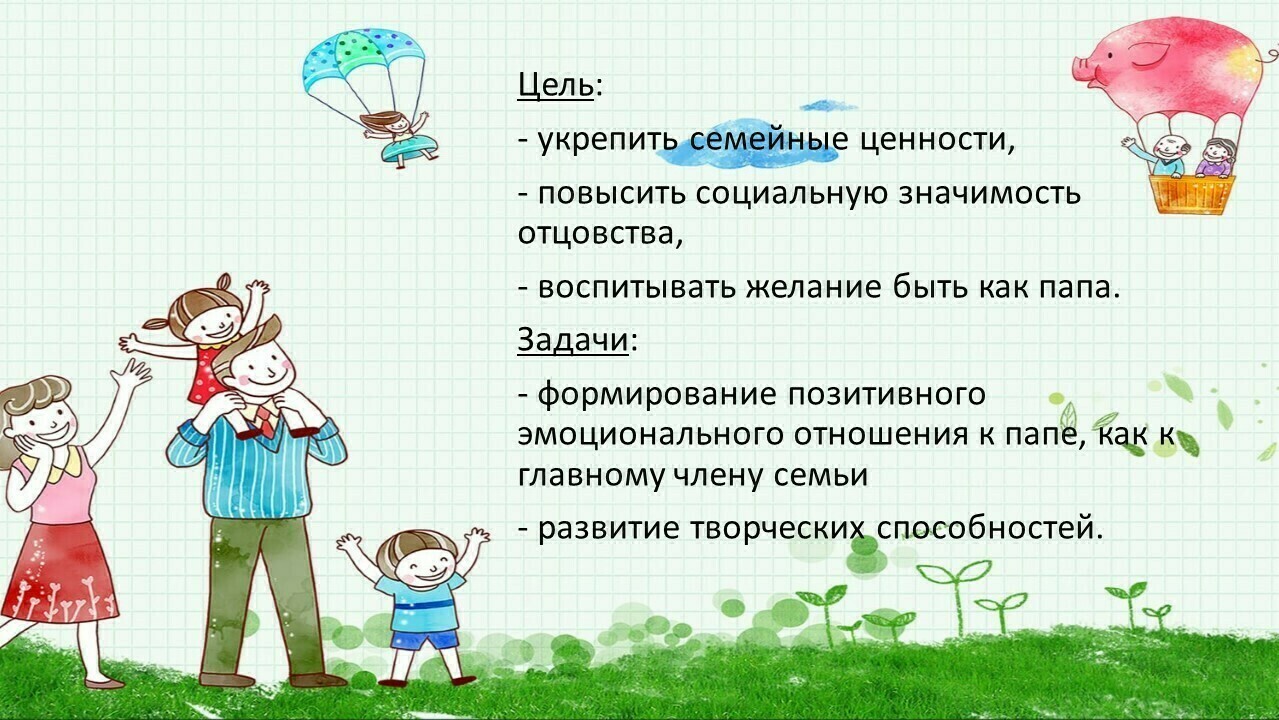 Цель:

- укрепить семейные ценности,

- повысить социальную значимость отцовства,

- воспитывать желание быть как папа.

Задачи:

- формирование позитивного эмоционального отношения к папе, как к главному члену семьи

- развитие творческих способностей.